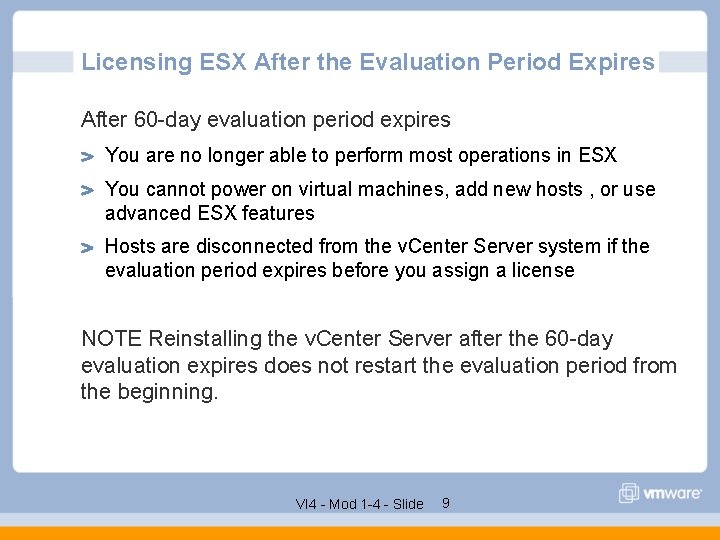 Licensing ESX After the Evaluation Period Expires

After 60-day evaluation period expires

> You are no longer able to perform most operations in ESX

> You cannot power on virtual machines, add new hosts , or use advanced ESX features

> Hosts are disconnected from the vCenter Server system if the evaluation period expires before you assign a license

NOTE Reinstalling the vCenter Server after the 60-day evaluation expires does not restart the evaluation period from the beginning.

VI4 - Mod 1-4 - Slide 9

vmware